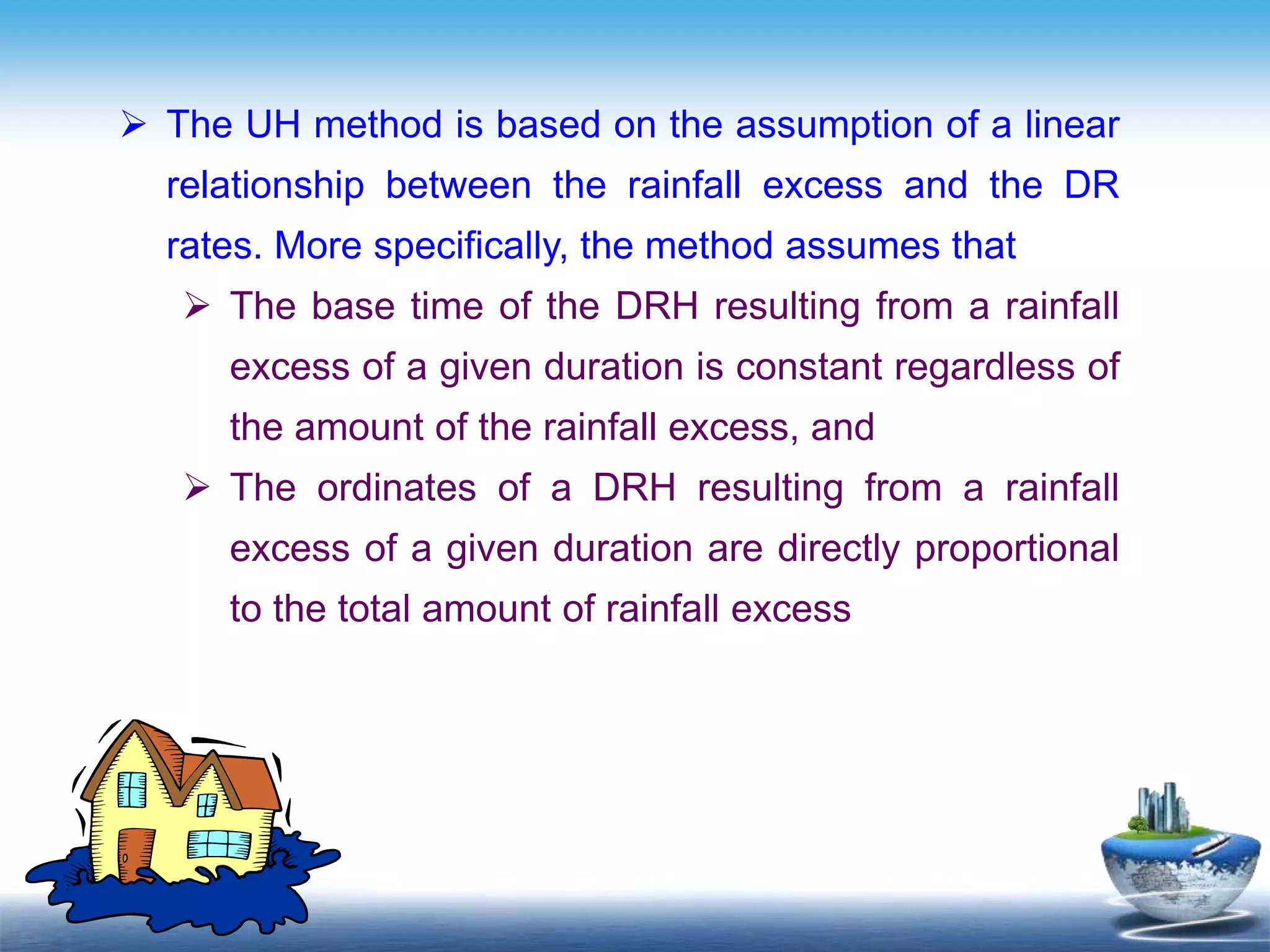 ➢ The UH method is based on the assumption of a linear relationship between the rainfall excess and the DR rates. More specifically, the method assumes that

➢ The base time of the DRH resulting from a rainfall excess of a given duration is constant regardless of the amount of the rainfall excess, and

➢ The ordinates of a DRH resulting from a rainfall excess of a given duration are directly proportional to the total amount of rainfall excess